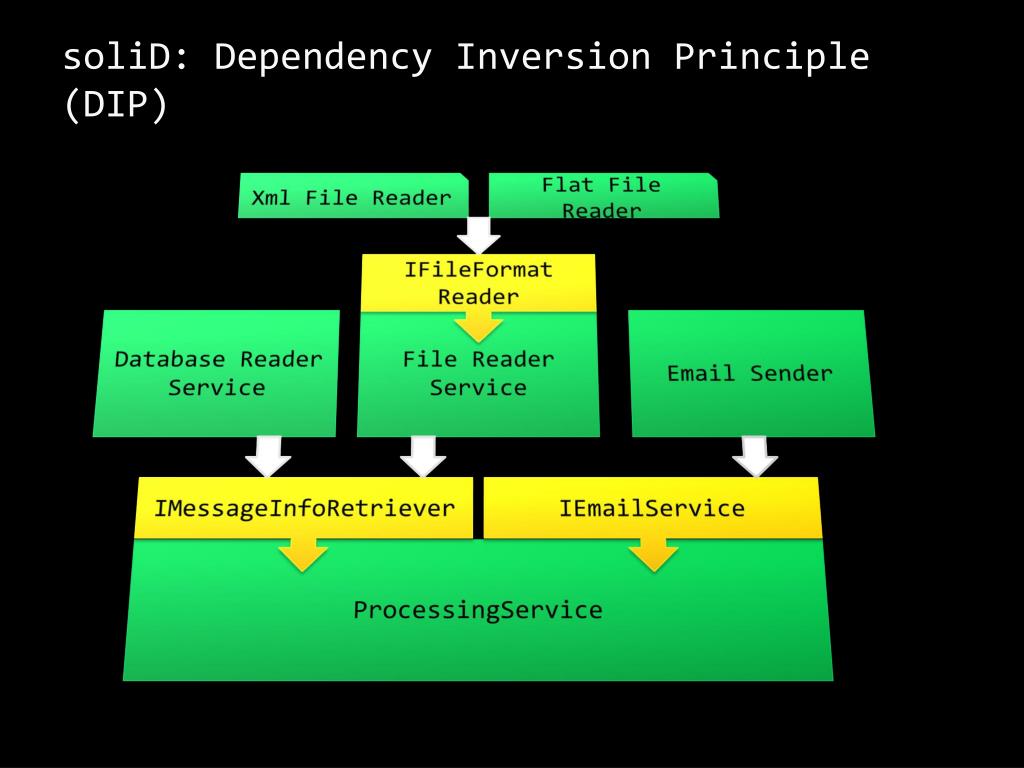 soliD: Dependency Inversion Principle (DIP)

Xml File Reader

Flat File Reader

IFileFormat Reader

Database Reader Service

File Reader Service

Email Sender

IMessageInfoRetriever

IEmailService

ProcessingService